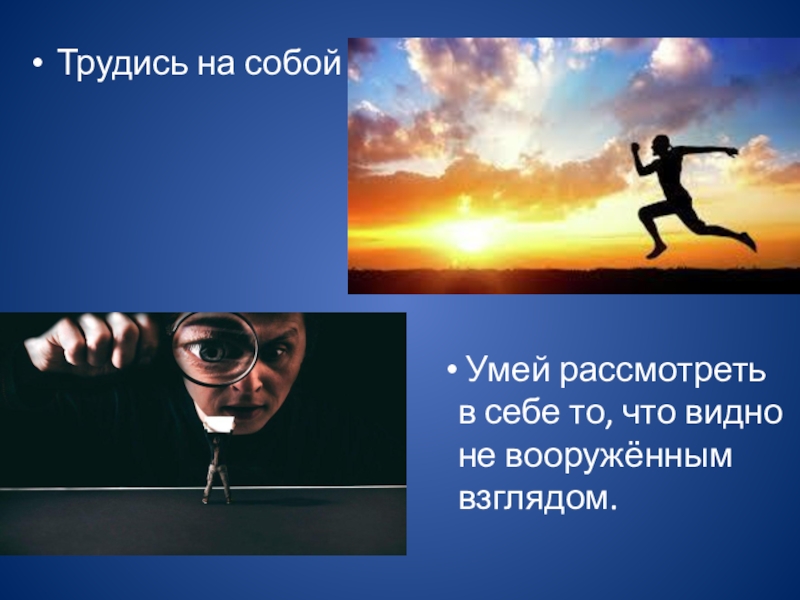 • Трудись на собой

• Умей рассмотреть в себе то, что видно не вооружённым взглядом.